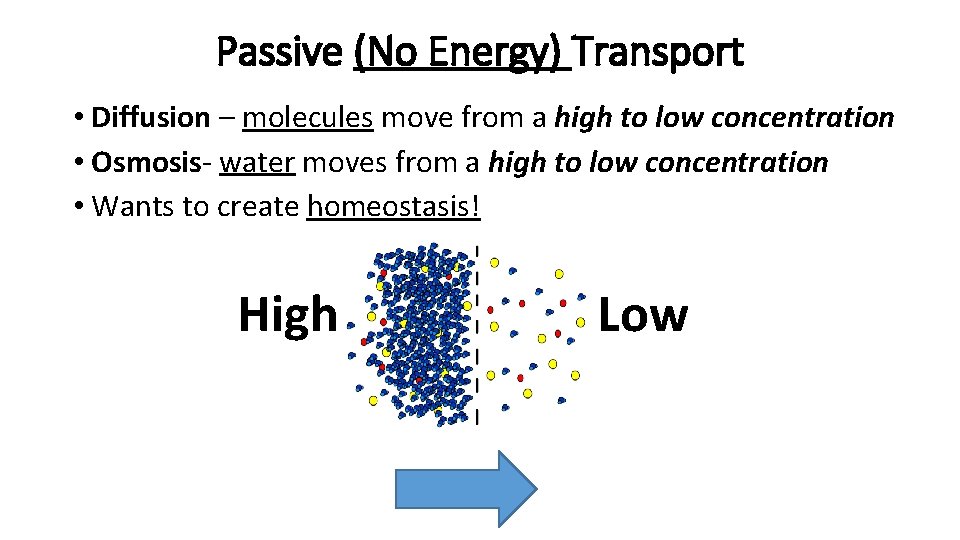 Passive (No Energy) Transport

• Diffusion – molecules move from a high to low concentration
• Osmosis- water moves from a high to low concentration
• Wants to create homeostasis!

High

Low